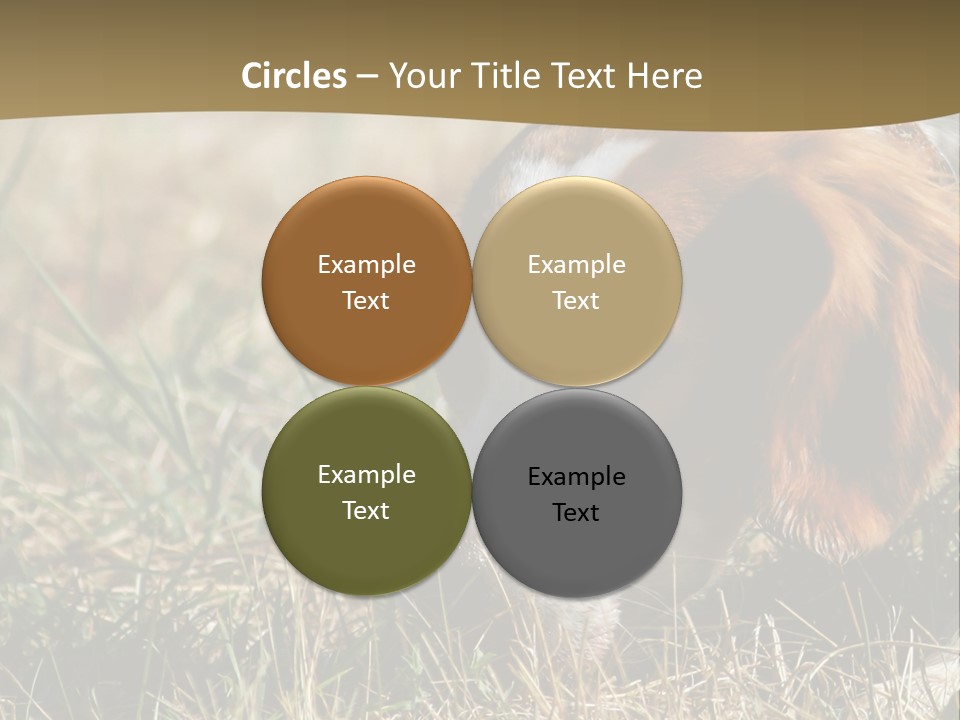 Circles – Your Title Text Here

Example Text

Example Text

Example Text

Example Text